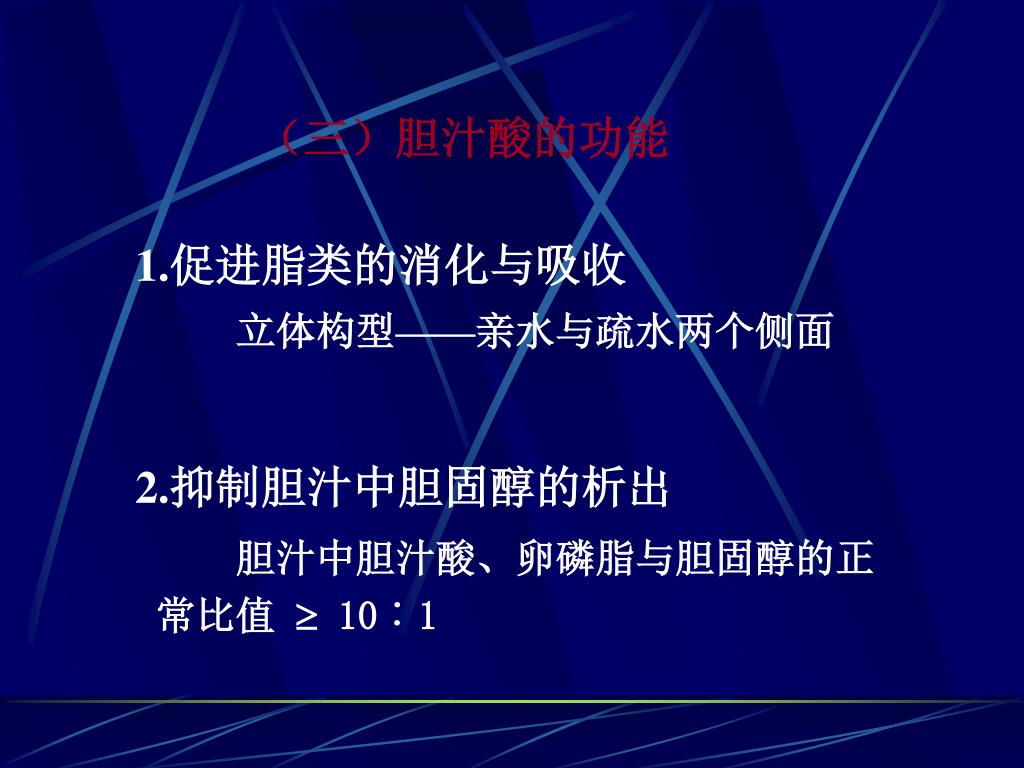 （三）胆汁酸的功能

1.促进脂类的消化与吸收

立体构型——亲水与疏水两个侧面

2.抑制胆汁中胆固醇的析出

胆汁中胆汁酸、卵磷脂与胆固醇的正常比值 $\geq$ 10∶1